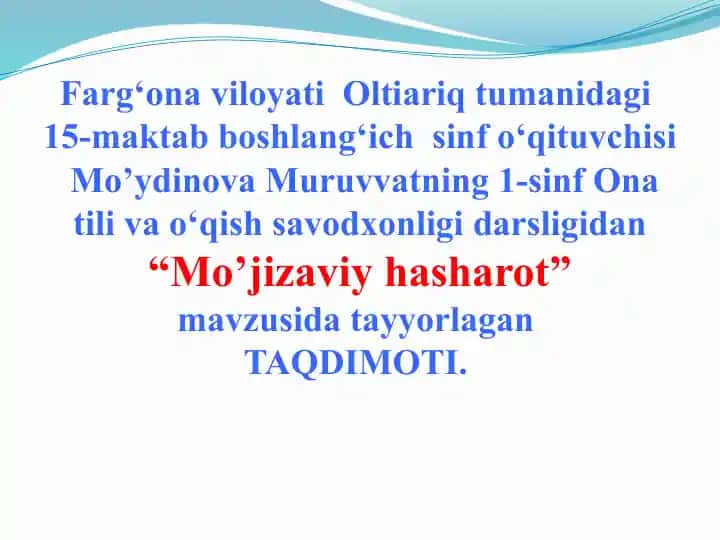 Farg‘ona viloyati Oltiariq tumanidagi 15-maktab boshlang‘ich sinf o‘qituvchisi Mo’ydinova Muruvvatning 1-sinf Ona tili va o‘qish savodxonligi darsligidan

“Mo’jizaviy hasharot”

mavzusida tayyorlagan TAQDIMOTI.